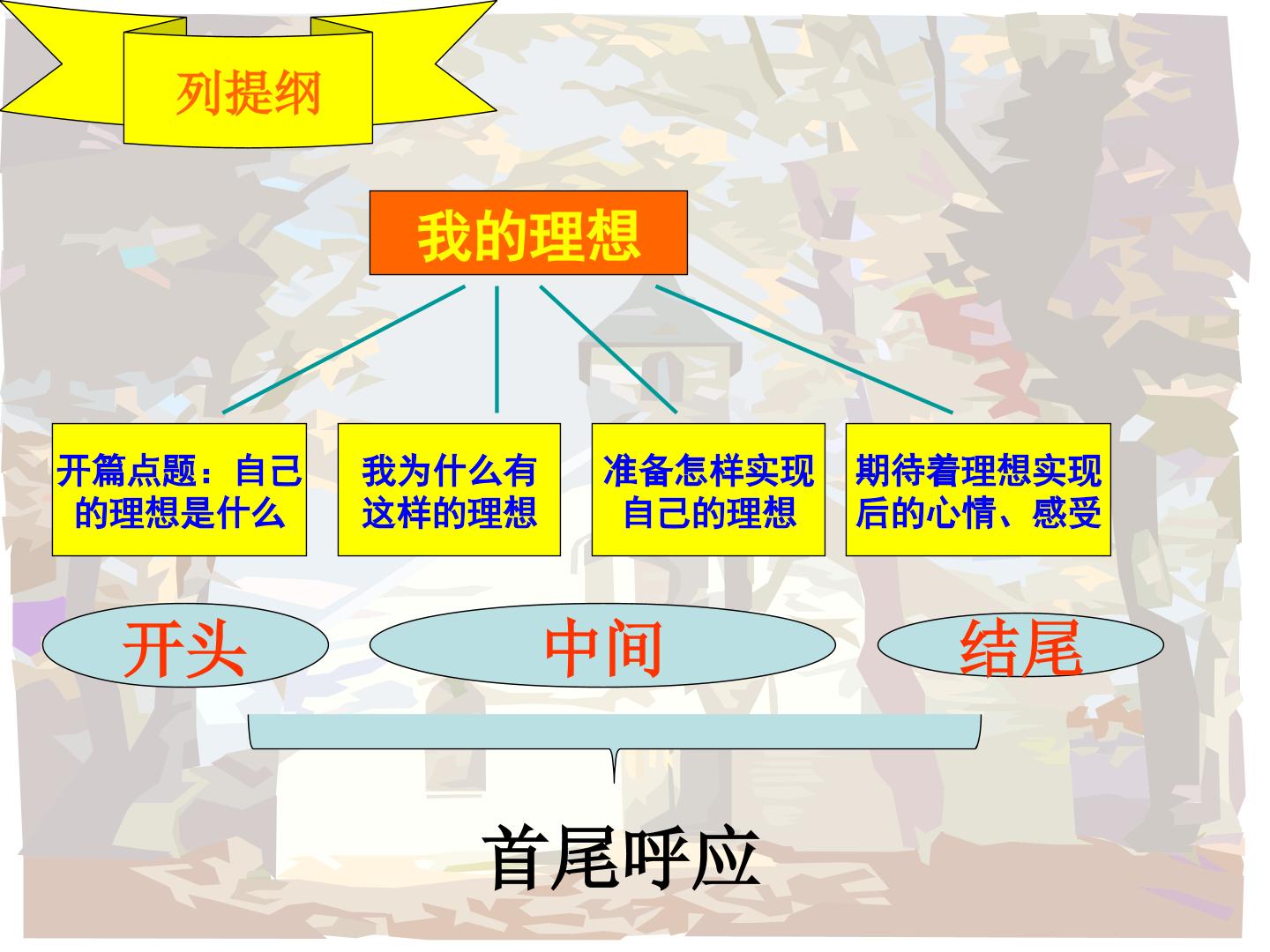 列提纲

我的理想

开篇点题：自己的理想是什么

我为什么有这样的理想

准备怎样实现自己的理想

期待着理想实现后的心情、感受

开头

中间

结尾

首尾呼应